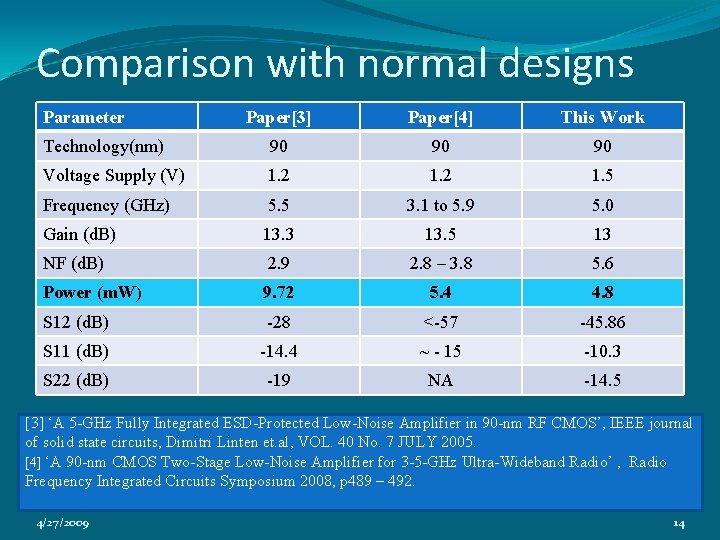 Comparison with normal designs

| Parameter | Paper[3] | Paper[4] | This Work |
|---|---|---|---|
| Technology(nm) | 90 | 90 | 90 |
| Voltage Supply (V) | 1.2 | 1.2 | 1.5 |
| Frequency (GHz) | 5.5 | 3.1 to 5.9 | 5.0 |
| Gain (dB) | 13.3 | 13.5 | 13 |
| NF (dB) | 2.9 | 2.8 – 3.8 | 5.6 |
| Power (mW) | 9.72 | 5.4 | 4.8 |
| S12 (dB) | -28 | <-57 | -45.86 |
| S11 (dB) | -14.4 | ~ - 15 | -10.3 |
| S22 (dB) | -19 | NA | -14.5 |

[3] ‘A 5-GHz Fully Integrated ESD-Protected Low-Noise Amplifier in 90-nm RF CMOS’, IEEE journal of solid state circuits, Dimitri Linten et.al, VOL. 40 No. 7 JULY 2005.
[4] ‘A 90-nm CMOS Two-Stage Low-Noise Amplifier for 3-5-GHz Ultra-Wideband Radio’ , Radio Frequency Integrated Circuits Symposium 2008, p489 – 492.

4/27/2009

14